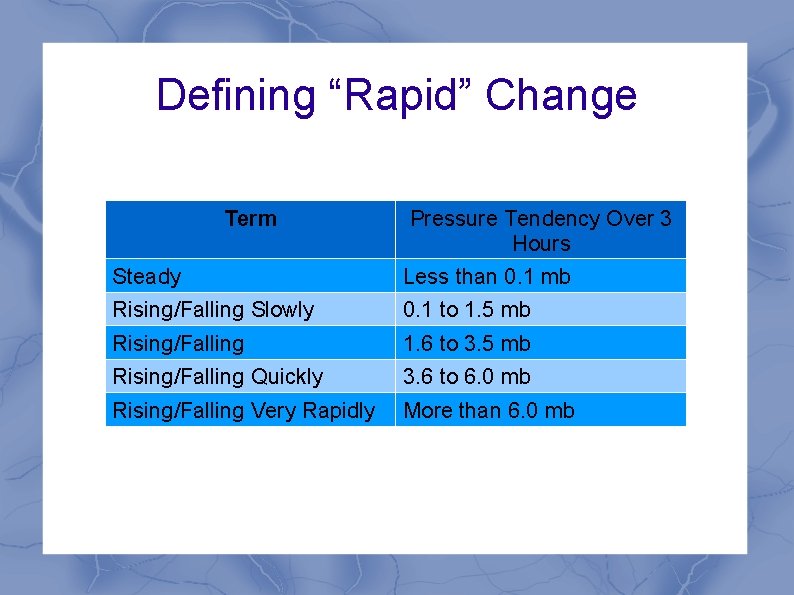 Defining “Rapid” Change

| Term | Pressure Tendency Over 3 Hours |
|---|---|
| Steady | Less than 0.1 mb |
| Rising/Falling Slowly | 0.1 to 1.5 mb |
| Rising/Falling | 1.6 to 3.5 mb |
| Rising/Falling Quickly | 3.6 to 6.0 mb |
| Rising/Falling Very Rapidly | More than 6.0 mb |